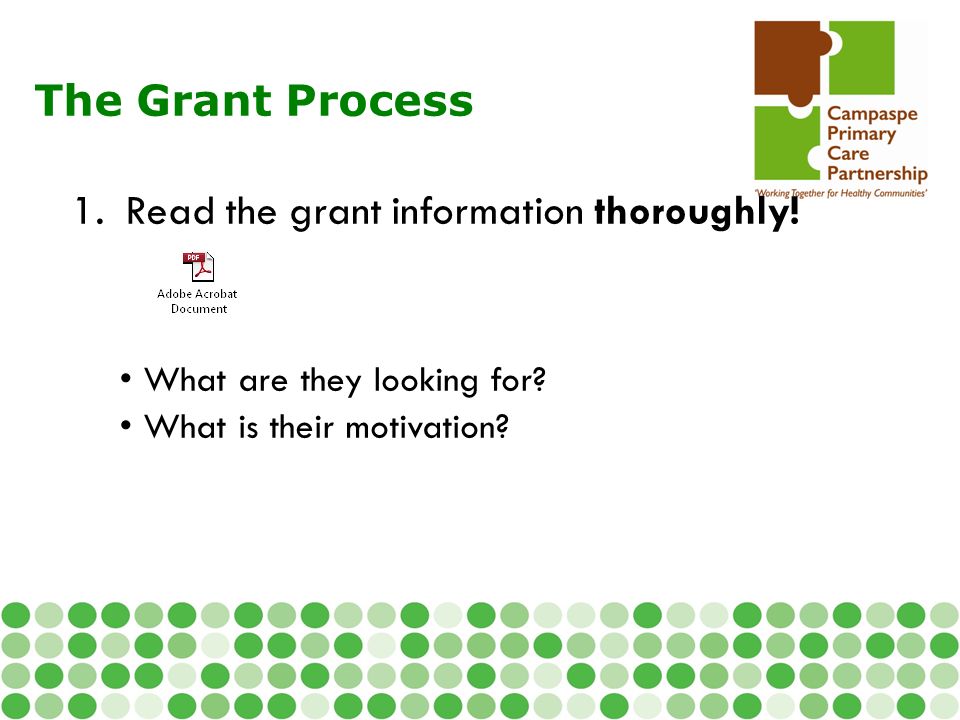 The Grant Process

Campaspe Primary Care Partnership
'Working Together for Healthy Communities'

1. Read the grant information **thoroughly!**

PDF
Adobe Acrobat Document

• What are they looking for?
• What is their motivation?